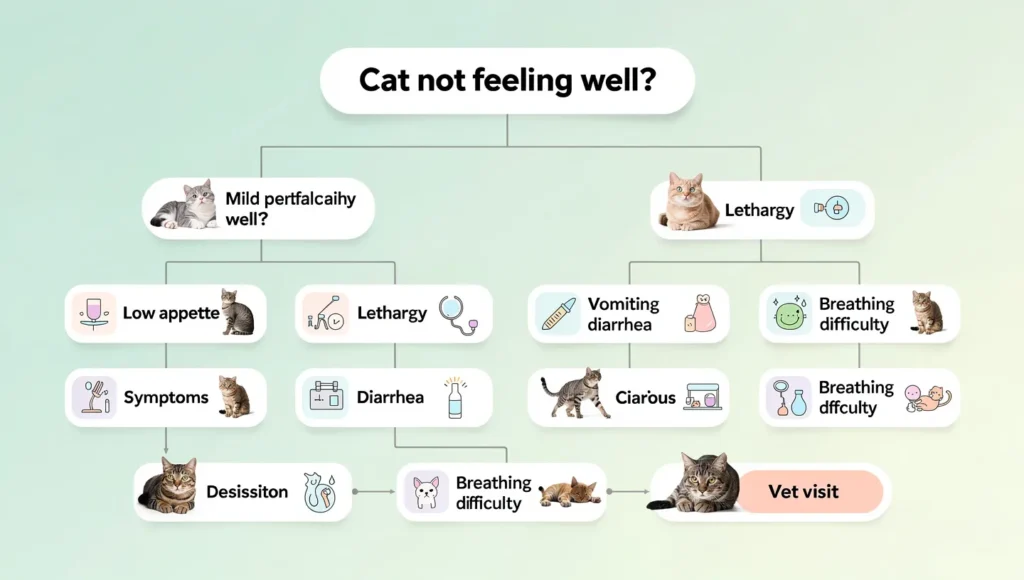 Cat not feeling well?

Mild pertfalcaihy well?

Lethargy

Low appette

Lethargy

Vomiting diarrhea

Breathing difficulty

Symptoms

Diarrhea

Ciarous

Breathing dffculty

Desissiton

Breathing difficulty

Vet visit